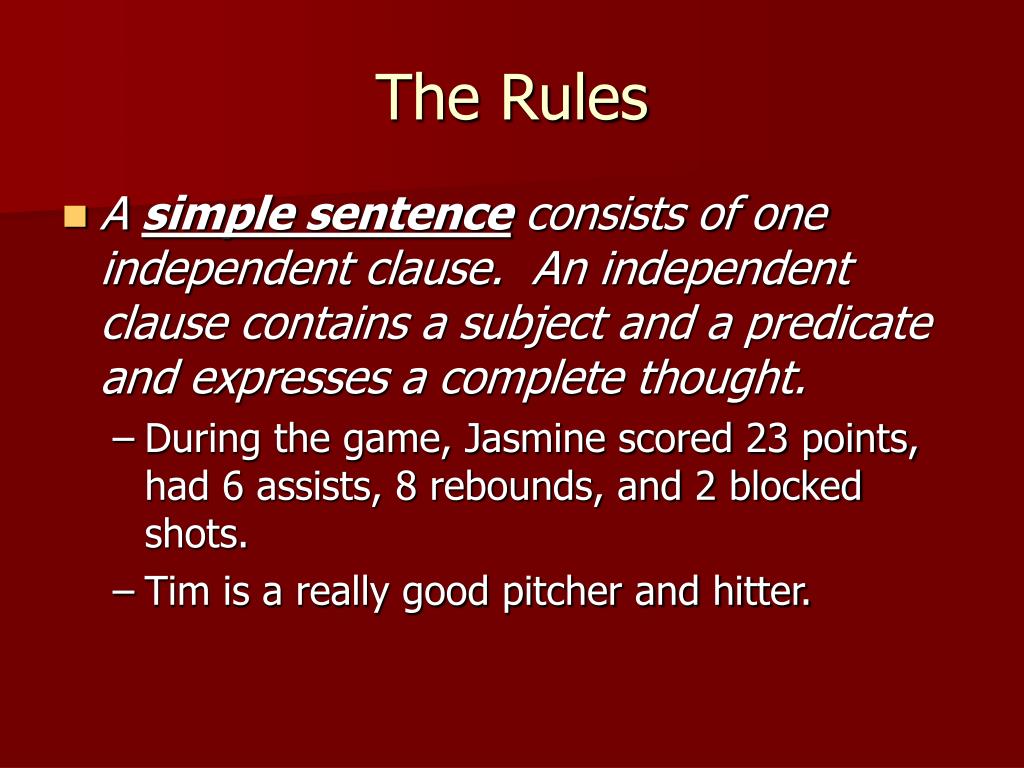 The Rules

A simple sentence consists of one independent clause. An independent clause contains a subject and a predicate and expresses a complete thought.

– During the game, Jasmine scored 23 points, had 6 assists, 8 rebounds, and 2 blocked shots.

– Tim is a really good pitcher and hitter.